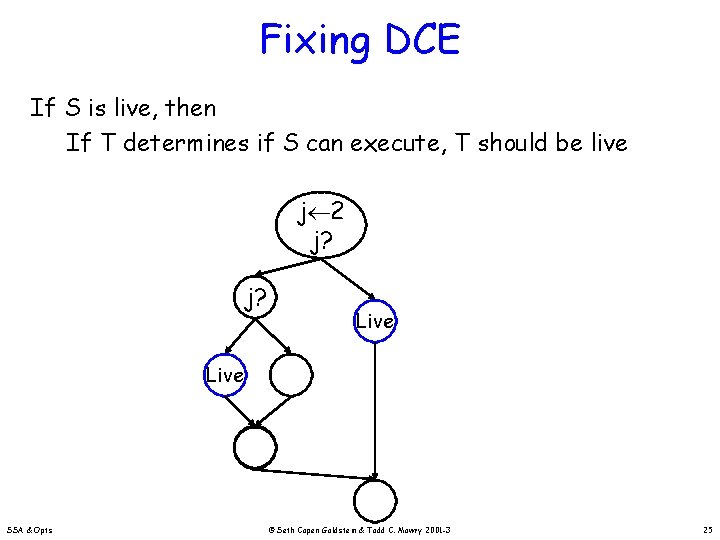 Fixing DCE

If S is live, then

If T determines if S can execute, T should be live

$j \leftarrow 2$
j?

j?

Live

Live

SSA &Opts

© Seth Copen Goldstein & Todd C. Mowry 2001-3

25